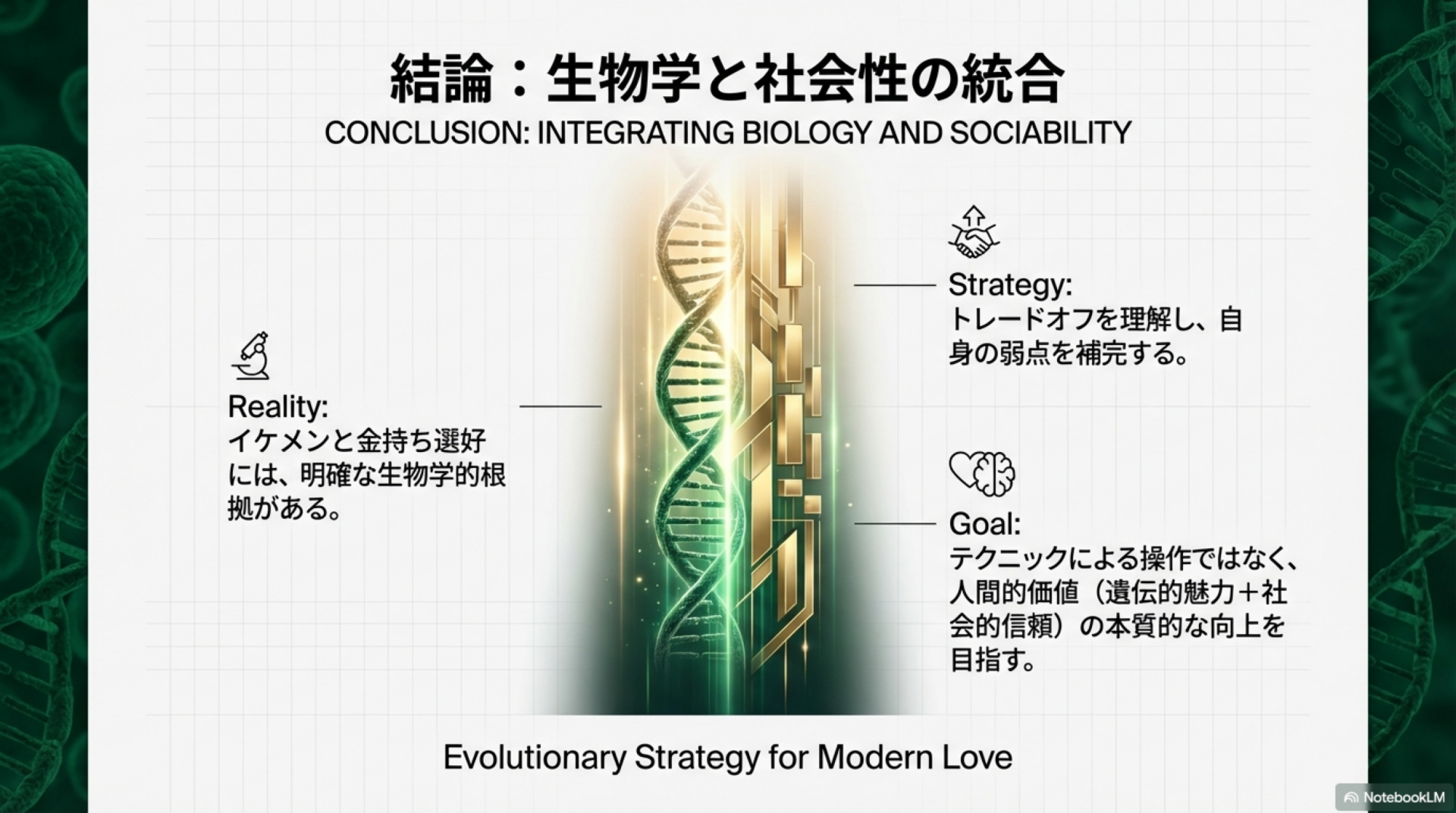 結論：生物学と社会性の統合

CONCLUSION: INTEGRATING BIOLOGY AND SOCIABILITY

Reality:
イケメンと金持ち選好には、明確な生物学的根拠がある。

Strategy:
トレードオフを理解し、自身の弱点を補完する。

Goal:
テクニックによる操作ではなく、人間的価値（遺伝的魅力＋社会的信頼）の本質的な向上を目指す。

Evolutionary Strategy for Modern Love

NotebookLM